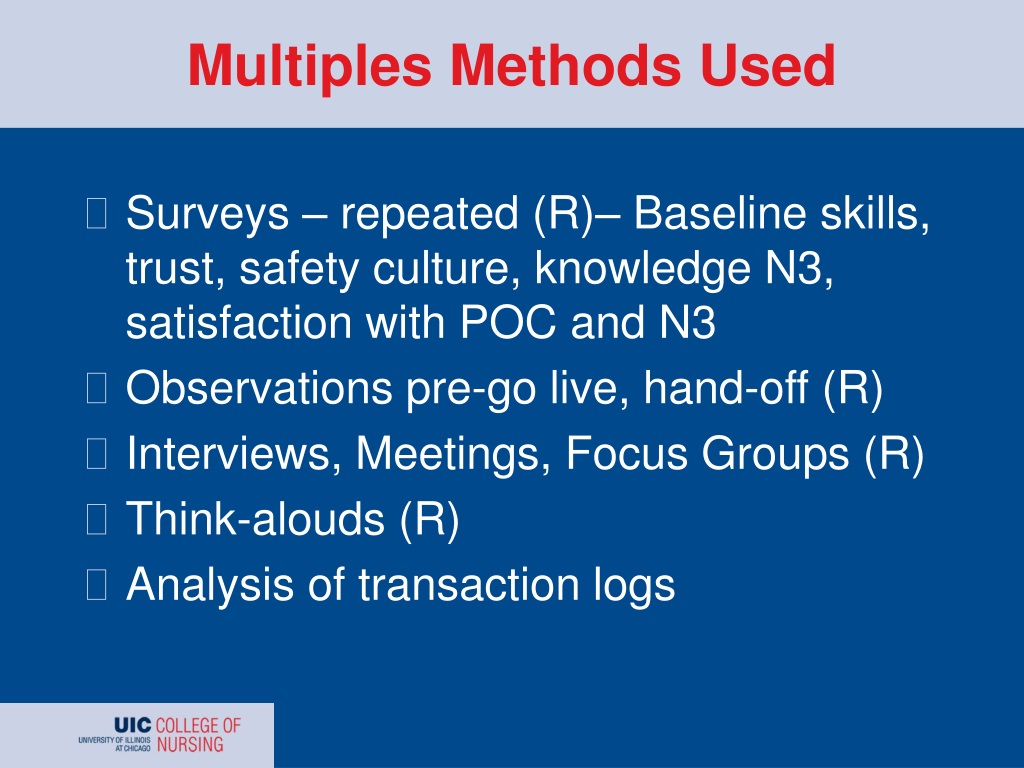 Multiples Methods Used

 Surveys – repeated (R)– Baseline skills, trust, safety culture, knowledge N3, satisfaction with POC and N3
 Observations pre-go live, hand-off (R)
 Interviews, Meetings, Focus Groups (R)
 Think-alouds (R)
 Analysis of transaction logs

UIC UNIVERSITY OF ILLINOIS AT CHICAGO COLLEGE OF NURSING